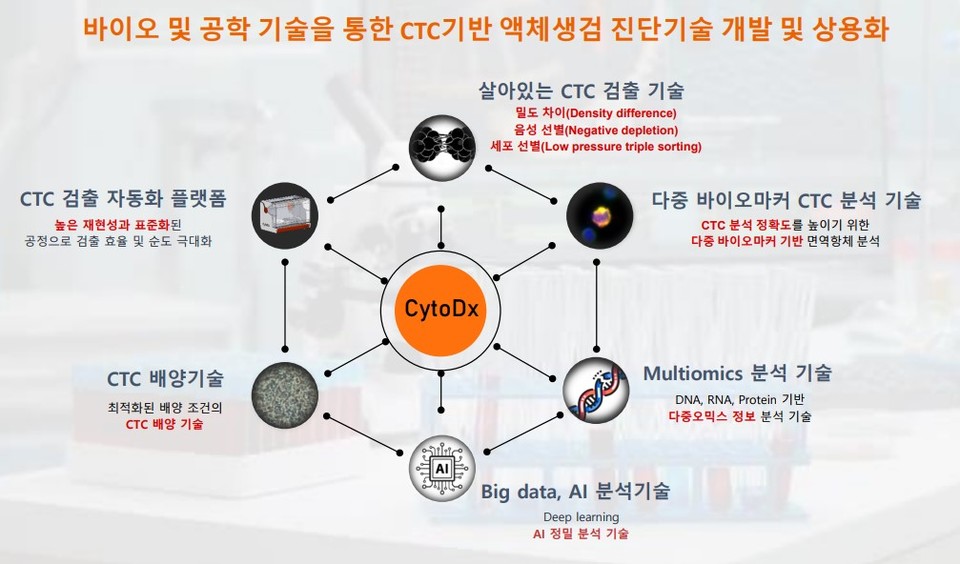 바이오 및 공학 기술을 통한 CTC기반 액체생검 진단기술 개발 및 상용화

살아있는 CTC 검출 기술
밀도 차이(Density difference)
음성 선별(Negative depletion)
세포 선별(Low pressure triple sorting)

CTC 검출 자동화 플랫폼
높은 재현성과 표준화된 공정으로 검출 효율 및 순도 극대화

다중 바이오마커 CTC 분석 기술
CTC 분석 정확도를 높이기 위한 다중 바이오마커 기반 면역항체 분석

CytoDx

CTC 배양기술
최적화된 배양 조건의 CTC 배양 기술

Multiomics 분석 기술
DNA, RNA, Protein 기반 다중오믹스 정보 분석 기술

AI

Big data, AI 분석기술
Deep learning
AI 정밀 분석 기술